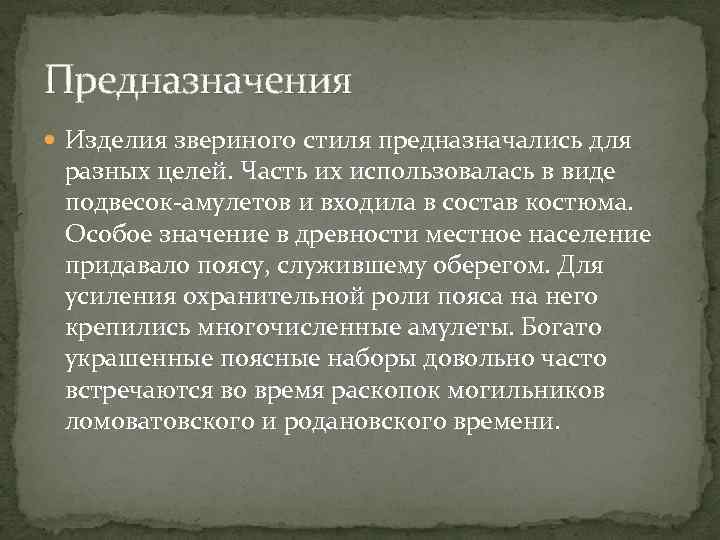 Предназначения

Изделия звериного стиля предназначались для разных целей. Часть их использовалась в виде подвесок-амулетов и входила в состав костюма. Особое значение в древности местное население придавало поясу, служившему оберегом. Для усиления охранительной роли пояса на него крепились многочисленные амулеты. Богато украшенные поясные наборы довольно часто встречаются во время раскопок могильников ломоватовского и родановского времени.